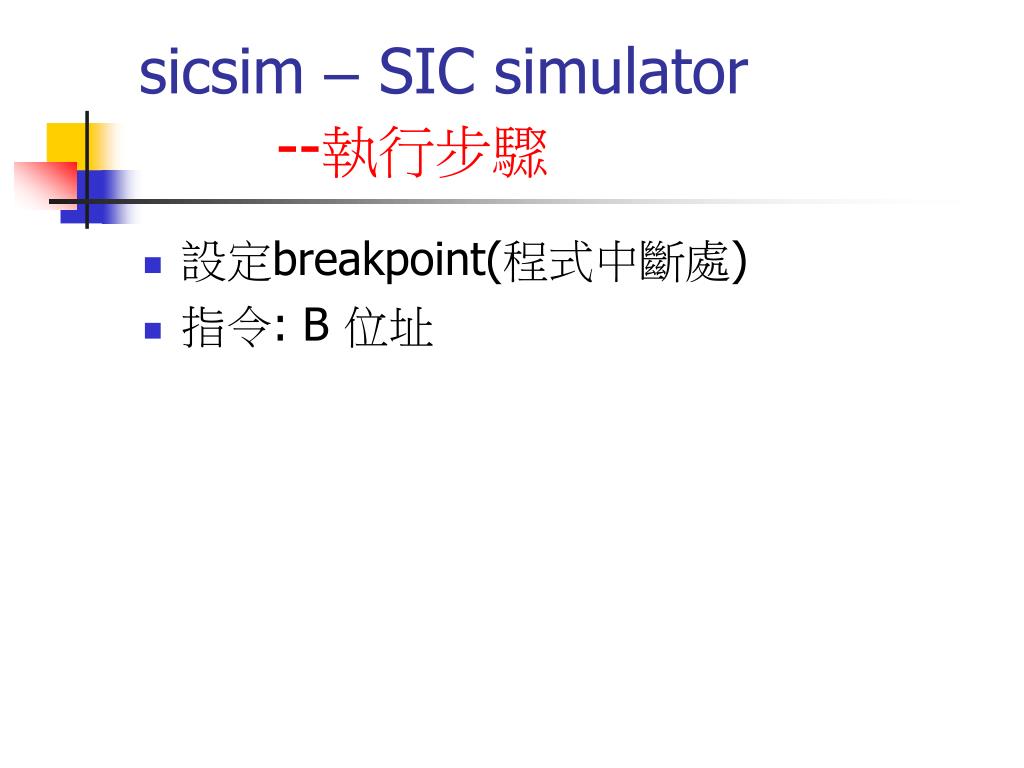 sicsim – SIC simulator
--執行步驟

設定breakpoint(程式中斷處)

指令: B 位址